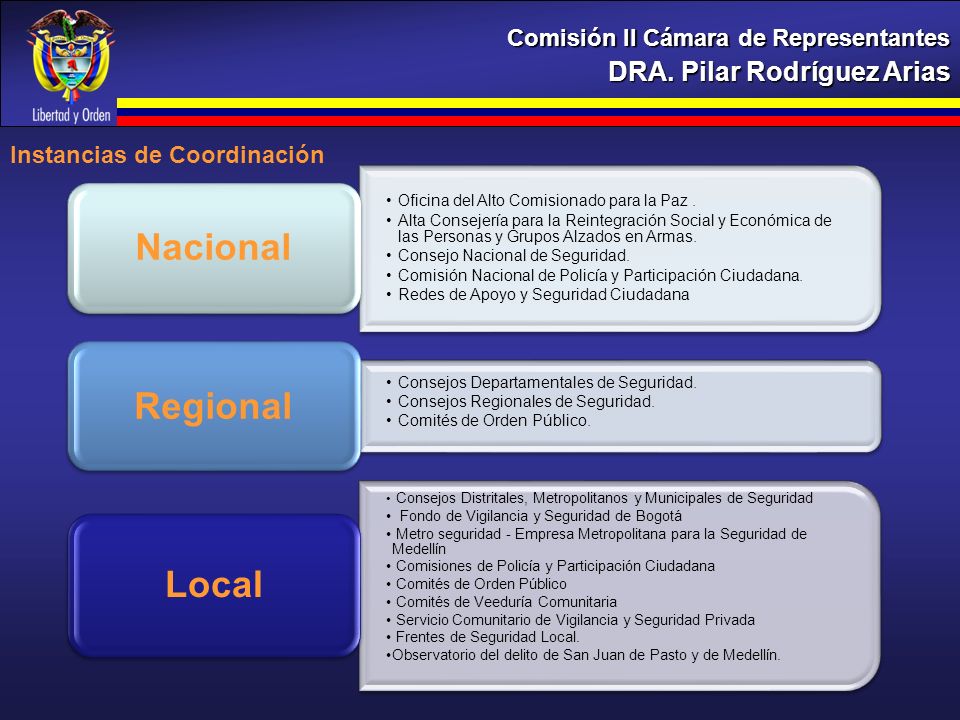 Libertad y Orden

Comisión II Cámara de Representantes
DRA. Pilar Rodríguez Arias

Instancias de Coordinación

Nacional

• Oficina del Alto Comisionado para la Paz .
• Alta Consejería para la Reintegración Social y Económica de las Personas y Grupos Alzados en Armas.
• Consejo Nacional de Seguridad.
• Comisión Nacional de Policía y Participación Ciudadana.
• Redes de Apoyo y Seguridad Ciudadana

Regional

• Consejos Departamentales de Seguridad.
• Consejos Regionales de Seguridad.
• Comités de Orden Público.

Local

• Consejos Distritales, Metropolitanos y Municipales de Seguridad
• Fondo de Vigilancia y Seguridad de Bogotá
• Metro seguridad - Empresa Metropolitana para la Seguridad de Medellín
• Comisiones de Policía y Participación Ciudadana
• Comités de Orden Público
• Comités de Veeduría Comunitaria
• Servicio Comunitario de Vigilancia y Seguridad Privada
• Frentes de Seguridad Local.
•Observatorio del delito de San Juan de Pasto y de Medellín.